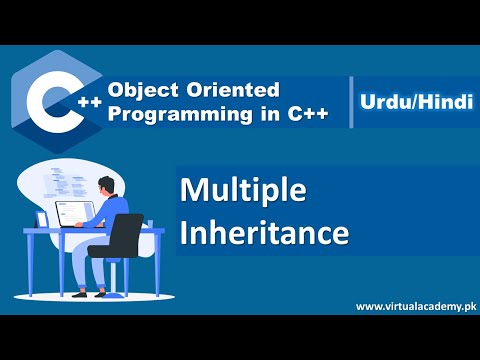 C++ Object Oriented Programming in C++

Urdu/Hindi

Multiple Inheritance

www.virtualacademy.pk